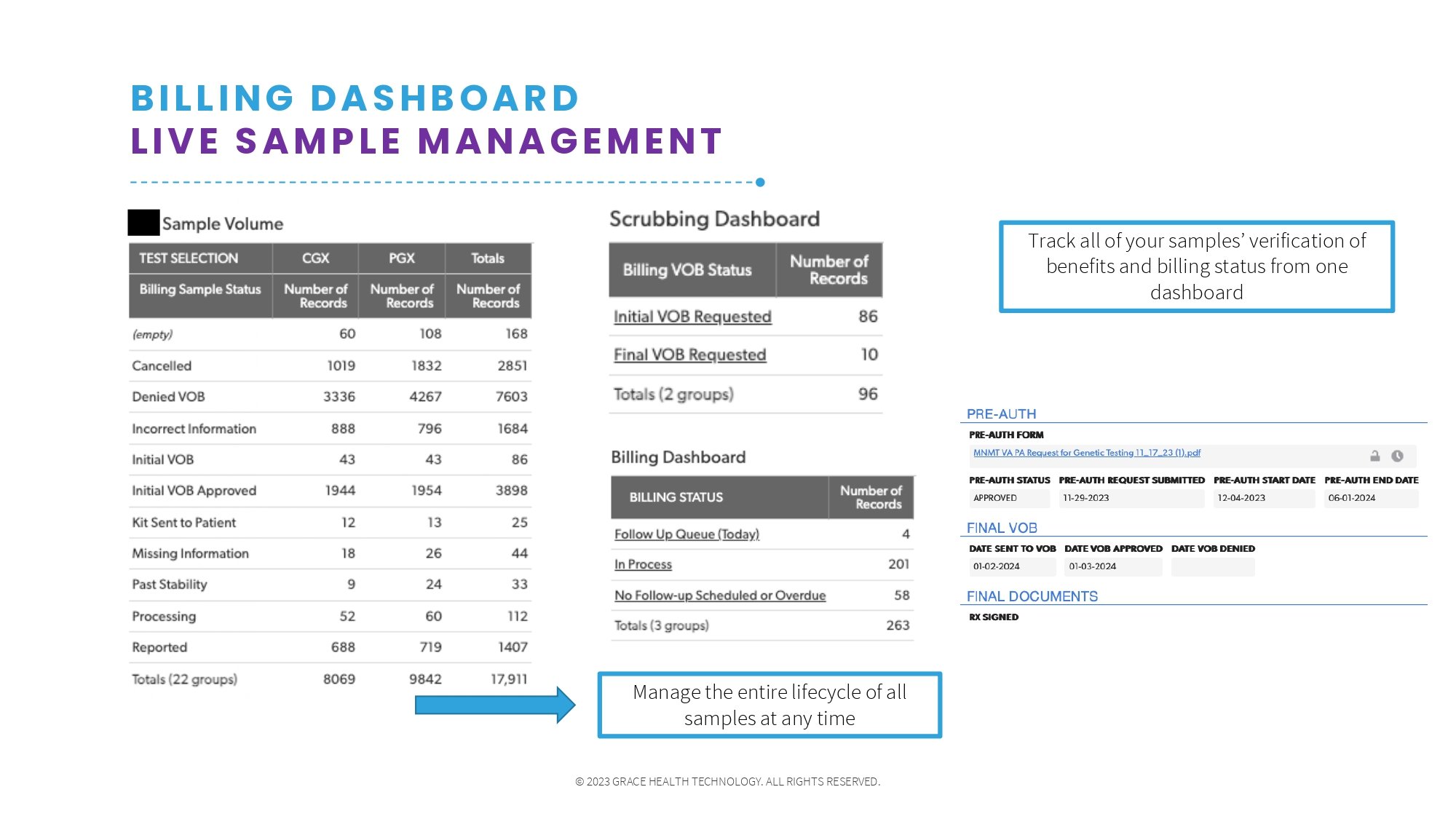 BILLING DASHBOARD
LIVE SAMPLE MANAGEMENT

Sample Volume

| TEST SELECTION | CGX | PGX | Totals |
|---|---|---|---|
| Billing Sample Status | Number of Records | Number of Records | Number of Records |
| (empty) | 60 | 108 | 168 |
| Cancelled | 1019 | 1832 | 2851 |
| Denied VOB | 3336 | 4267 | 7603 |
| Incorrect Information | 888 | 796 | 1684 |
| Initial VOB | 43 | 43 | 86 |
| Initial VOB Approved | 1944 | 1954 | 3898 |
| Kit Sent to Patient | 12 | 13 | 25 |
| Missing Information | 18 | 26 | 44 |
| Past Stability | 9 | 24 | 33 |
| Processing | 52 | 60 | 112 |
| Reported | 688 | 719 | 1407 |
| Totals (22 groups) | 8069 | 9842 | 17,911 |

Scrubbing Dashboard

| Billing VOB Status | Number of Records |
|---|---|
| Initial VOB Requested | 86 |
| Final VOB Requested | 10 |
| Totals (2 groups) | 96 |

Billing Dashboard

| BILLING STATUS | Number of Records |
|---|---|
| Follow Up Queue (Today) | 4 |
| In Process | 201 |
| No Follow-up Scheduled or Overdue | 58 |
| Totals (3 groups) | 263 |

Manage the entire lifecycle of all samples at any time

Track all of your samples' verification of benefits and billing status from one dashboard

PRE-AUTH
PRE-AUTH FORM
MNMT VA PA Request for Genetic Testing 11_17_23 (1).pdf

| PRE-AUTH STATUS | PRE-AUTH REQUEST SUBMITTED | PRE-AUTH START DATE | PRE-AUTH END DATE |
|---|---|---|---|
| APPROVED | 11-29-2023 | 12-04-2023 | 06-01-2024 |

FINAL VOB

| DATE SENT TO VOB | DATE VOB APPROVED | DATE VOB DENIED |
|---|---|---|
| 01-02-2024 | 01-03-2024 | |

FINAL DOCUMENTS
RX SIGNED

© 2023 GRACE HEALTH TECHNOLOGY. ALL RIGHTS RESERVED.